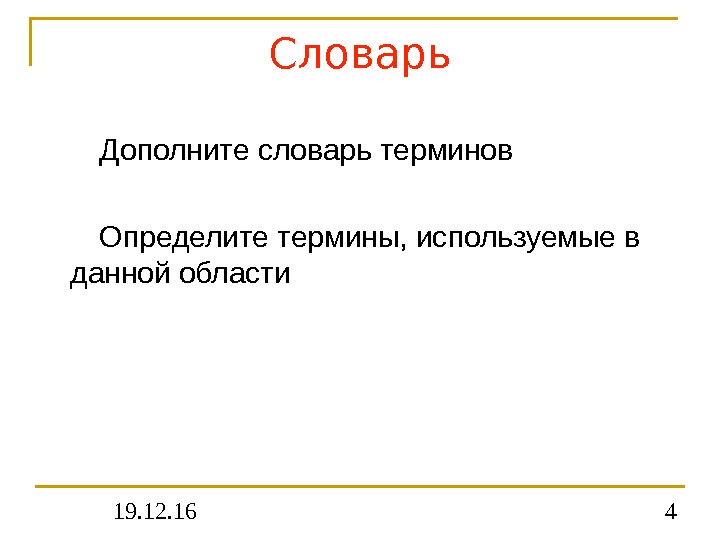 Словарь

Дополните словарь терминов

Определите термины, используемые в данной области

19.12.16

4